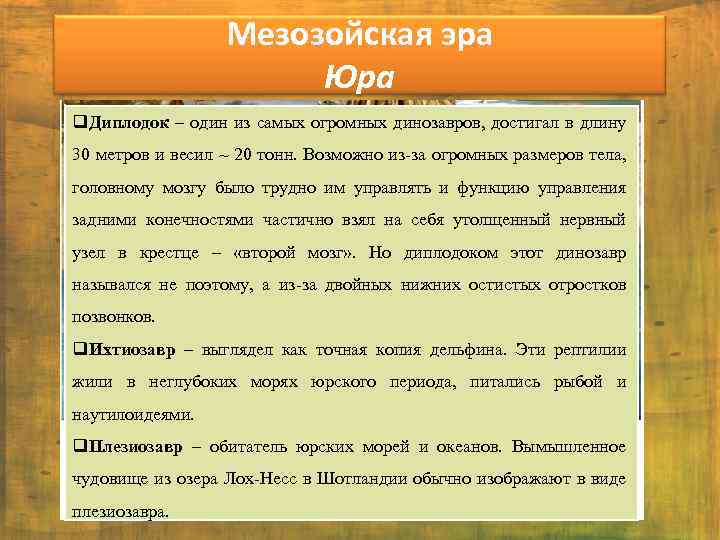 Мезозойская эра
Юра

❑Диплодок – один из самых огромных динозавров, достигал в длину 30 метров и весил ~ 20 тонн. Возможно из-за огромных размеров тела, головному мозгу было трудно им управлять и функцию управления задними конечностями частично взял на себя утолщенный нервный узел в крестце – «второй мозг». Но диплодоком этот динозавр назывался не поэтому, а из-за двойных нижних остистых отростков позвонков.

❑Ихтиозавр – выглядел как точная копия дельфина. Эти рептилии жили в неглубоких морях юрского периода, питались рыбой и наутилоидеями.

❑Плезиозавр – обитатель юрских морей и океанов. Вымышленное чудовище из озера Лох-Несс в Шотландии обычно изображают в виде плезиозавра.